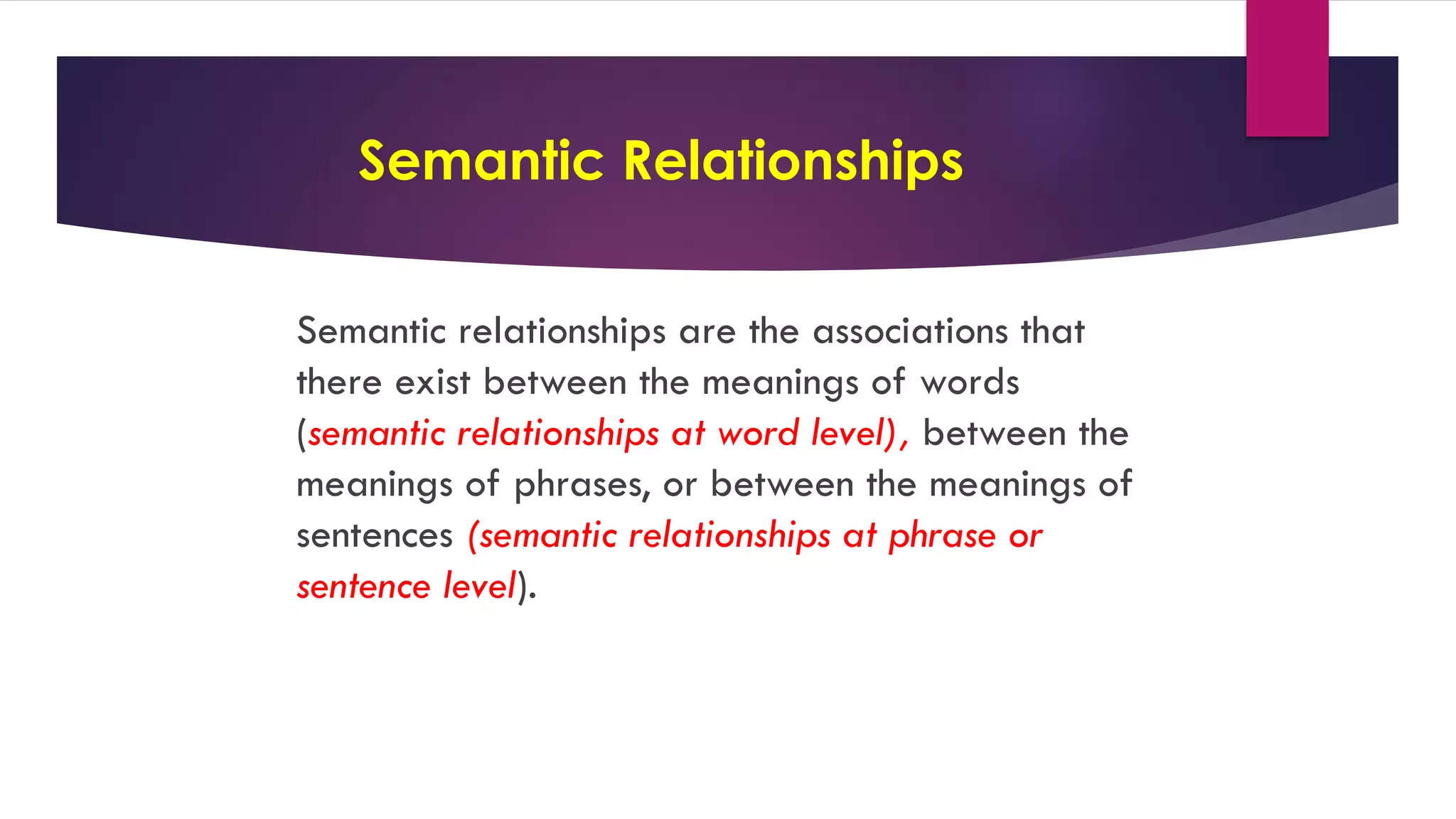 Semantic Relationships

Semantic relationships are the associations that there exist between the meanings of words (semantic relationships at word level), between the meanings of phrases, or between the meanings of sentences (semantic relationships at phrase or sentence level).